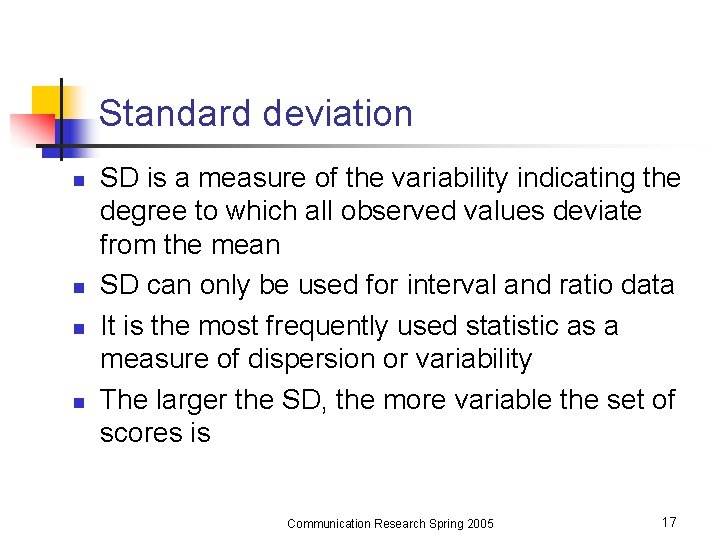 Standard deviation

- SD is a measure of the variability indicating the degree to which all observed values deviate from the mean
- SD can only be used for interval and ratio data
- It is the most frequently used statistic as a measure of dispersion or variability
- The larger the SD, the more variable the set of scores is

Communication Research Spring 2005

17